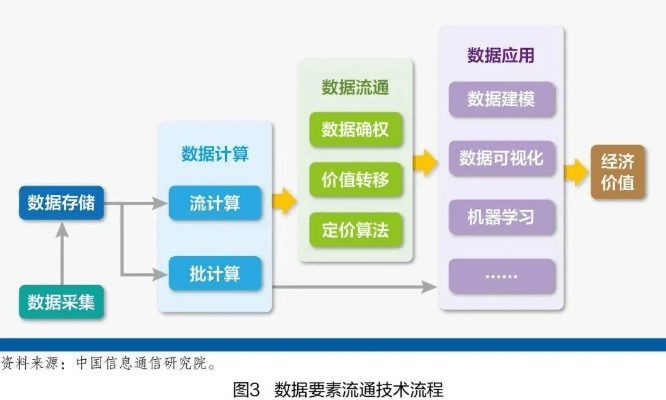 数据存储

数据采集

数据计算

流计算

批计算

数据流通

数据确权

价值转移

定价算法

数据应用

数据建模

数据可视化

机器学习

……

经济价值

资料来源：中国信息通信研究院。

图3 数据要素流通技术流程